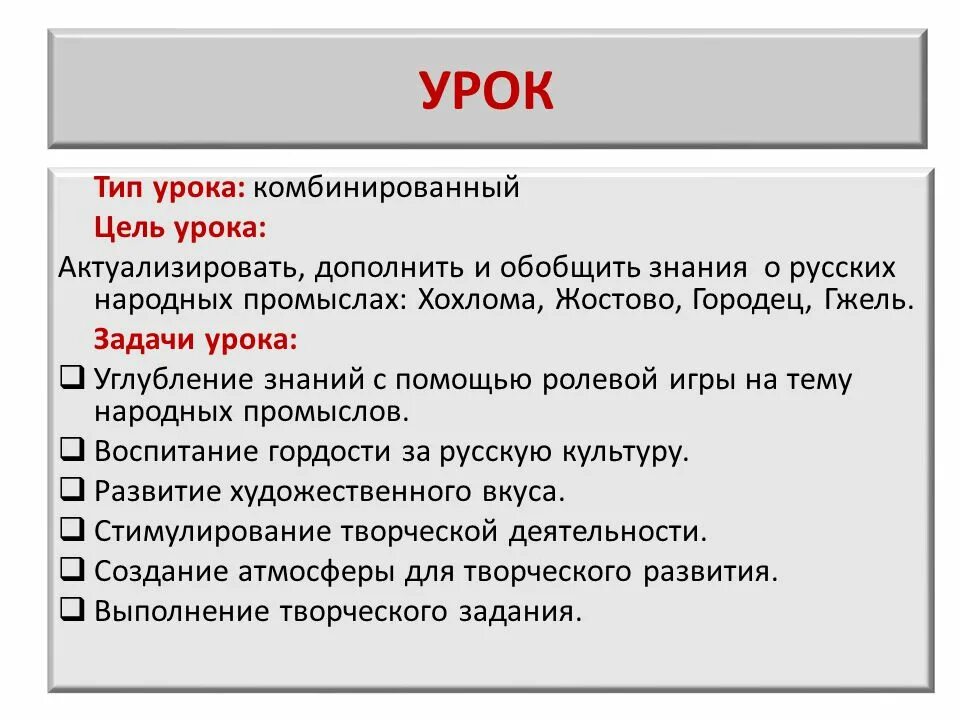 УРОК

Тип урока: комбинированный

Цель урока:

Актуализировать, дополнить и обобщить знания о русских народных промыслах: Хохлома, Жостово, Городец, Гжель.

Задачи урока:

❑ Углубление знаний с помощью ролевой игры на тему народных промыслов.
❑ Воспитание гордости за русскую культуру.
❑ Развитие художественного вкуса.
❑ Стимулирование творческой деятельности.
❑ Создание атмосферы для творческого развития.
❑ Выполнение творческого задания.